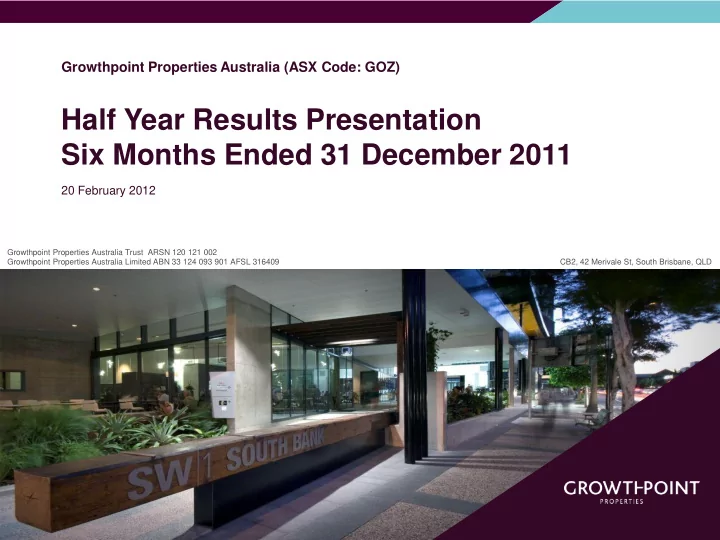 Growthpoint Properties Australia (ASX Code: GOZ)

Half Year Results Presentation
Six Months Ended 31 December 2011

20 February 2012

Growthpoint Properties Australia Trust ARSN 120 121 002
Growthpoint Properties Australia Limited ABN 33 124 093 901 AFSL 316409

CB2, 42 Merivale St, South Brisbane, QLD

SW 1 SOUTH BANK

GROWTHPOINT
PROPERTIES